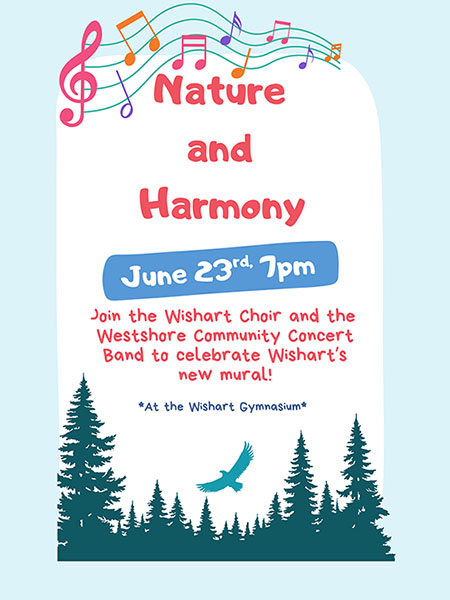 Nature and Harmony

June 23rd, 7pm

Join the Wishart Choir and the Westshore Community Concert Band to celebrate Wishart's new mural!

*At the Wishart Gymnasium*